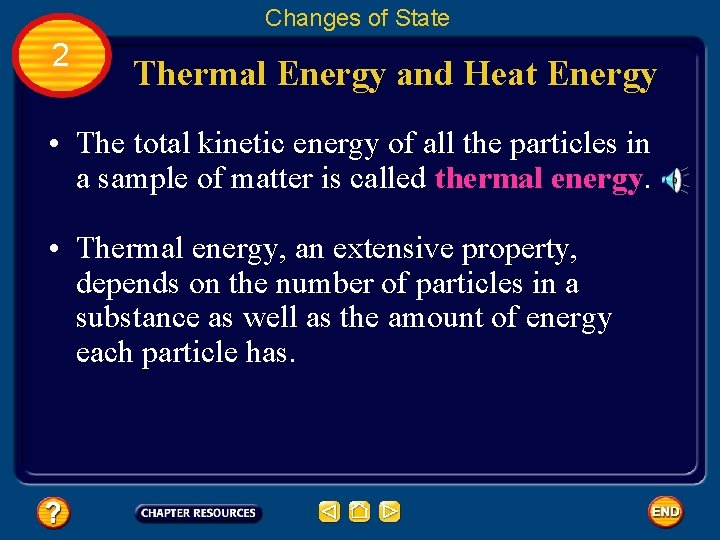 Changes of State

2

Thermal Energy and Heat Energy

• The total kinetic energy of all the particles in a sample of matter is called thermal energy.

• Thermal energy, an extensive property, depends on the number of particles in a substance as well as the amount of energy each particle has.

?

CHAPTER RESOURCES

END